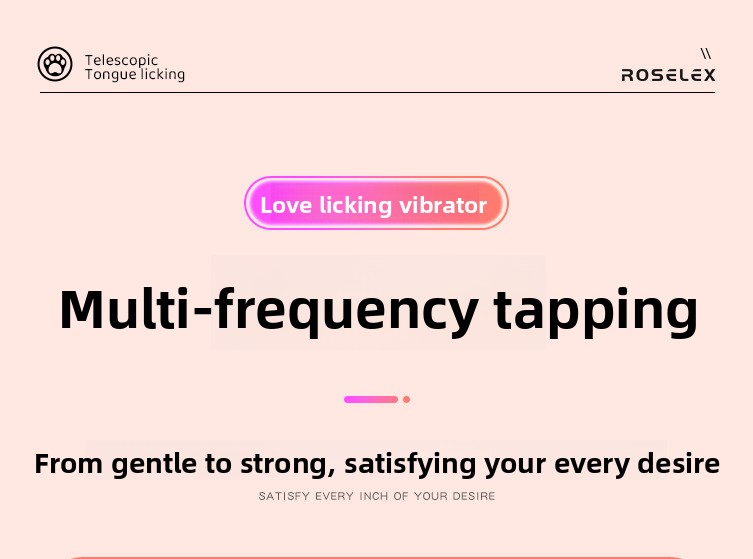 Telescopic
Tongue licking

ROSELEX

Love licking vibrator

Multi-frequency tapping

From gentle to strong, satisfying your every desire

SATISFY EVERY INCH OF YOUR DESIRE